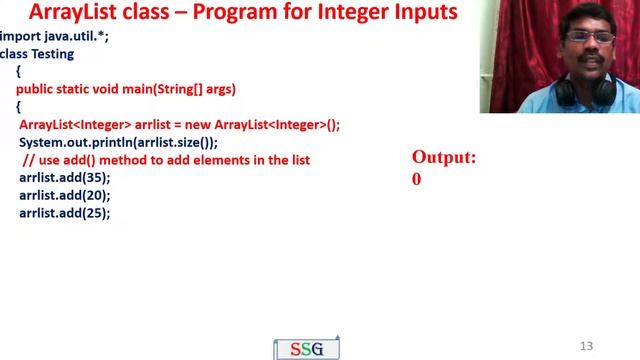 ArrayList class – Program for Integer Inputs

import java.util.*;
class Testing
{
public static void main(String[] args)
{
ArrayList<Integer> arrlist = new ArrayList<Integer>();
System.out.println(arrlist.size());
// use add() method to add elements in the list
arrlist.add(35);
arrlist.add(20);
arrlist.add(25);

Output:
0

SSG

13